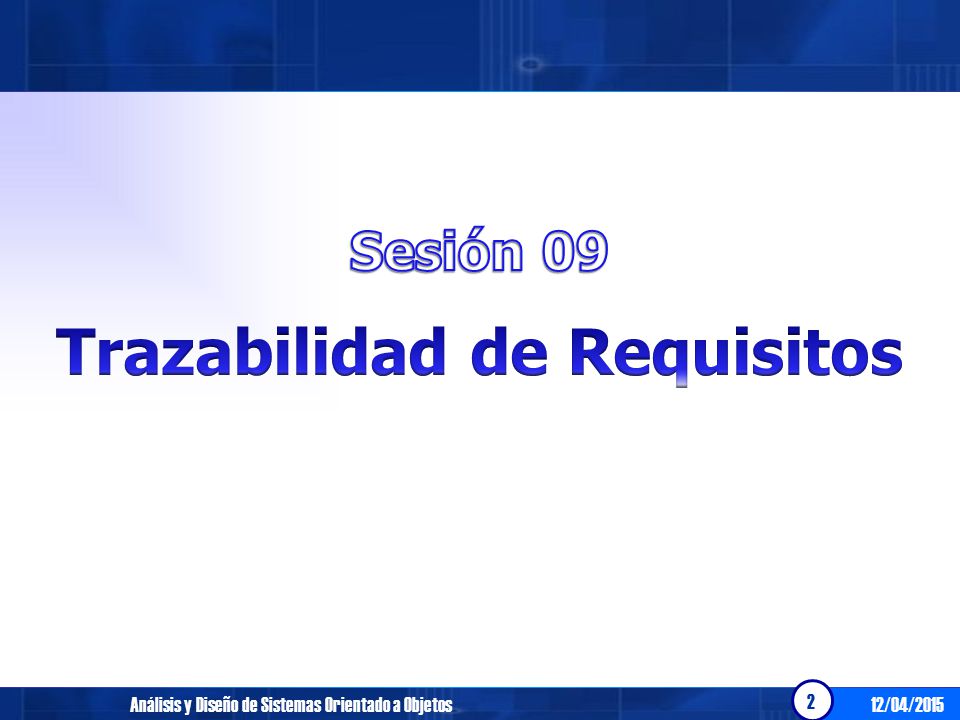 Sesión 09

Trazabilidad de Requisitos

Análisis y Diseño de Sistemas Orientado a Objetos

2

12/04/2015